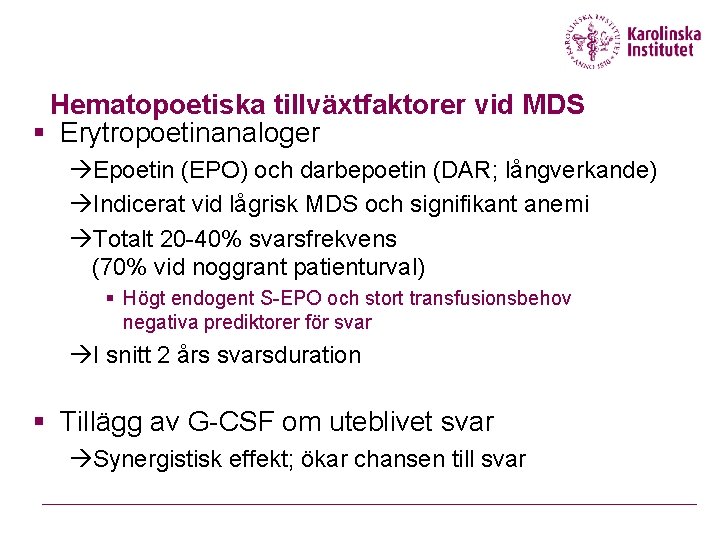 KAROLINSKA INSTITUTET ANNO 1810

Karolinska Institutet

Hematopoetiska tillväxtfaktorer vid MDS

▪ Erytropoetinanaloger

→Epoetin (EPO) och darbepoetin (DAR; långverkande)

→Indicerat vid lågrisk MDS och signifikant anemi

→Totalt 20-40% svarsfrekvens (70% vid noggrant patienturval)

▪ Högt endogent S-EPO och stort transfusionsbehov negativa prediktorer för svar

→I snitt 2 års svarsduration

▪ Tillägg av G-CSF om uteblivet svar

→Synergistisk effekt; ökar chansen till svar